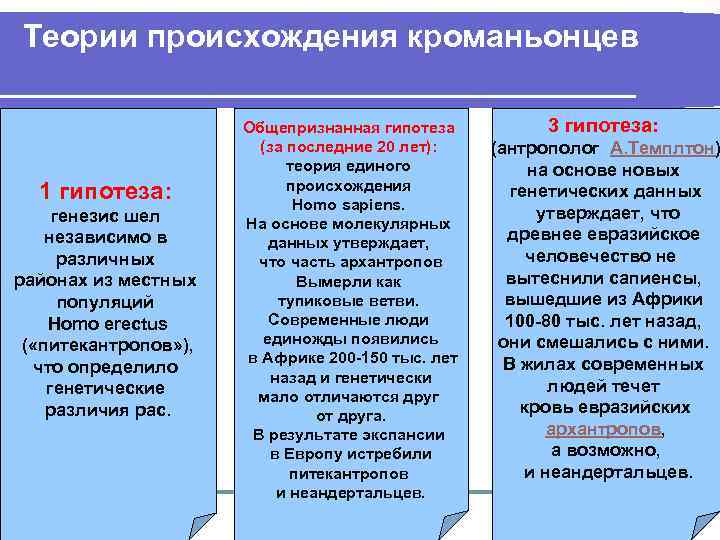 Теории происхождения кроманьонцев

1 гипотеза: генезис шел независимо в различных районах из местных популяций Homo erectus («питекантропов»), что определило генетические различия рас.

Общепризнанная гипотеза (за последние 20 лет): теория единого происхождения Homo sapiens. На основе молекулярных данных утверждает, что часть архантропов Вымерли как тупиковые ветви. Современные люди единожды появились в Африке 200-150 тыс. лет назад и генетически мало отличаются друг от друга. В результате экспансии в Европу истребили питекантропов и неандертальцев.

3 гипотеза: (антрополог А.Темплтон) на основе новых генетических данных утверждает, что древнее евразийское человечество не вытеснили сапиенсы, вышедшие из Африки 100-80 тыс. лет назад, они смешались с ними. В жилах современных людей течет кровь евразийских архантропов, а возможно, и неандертальцев.